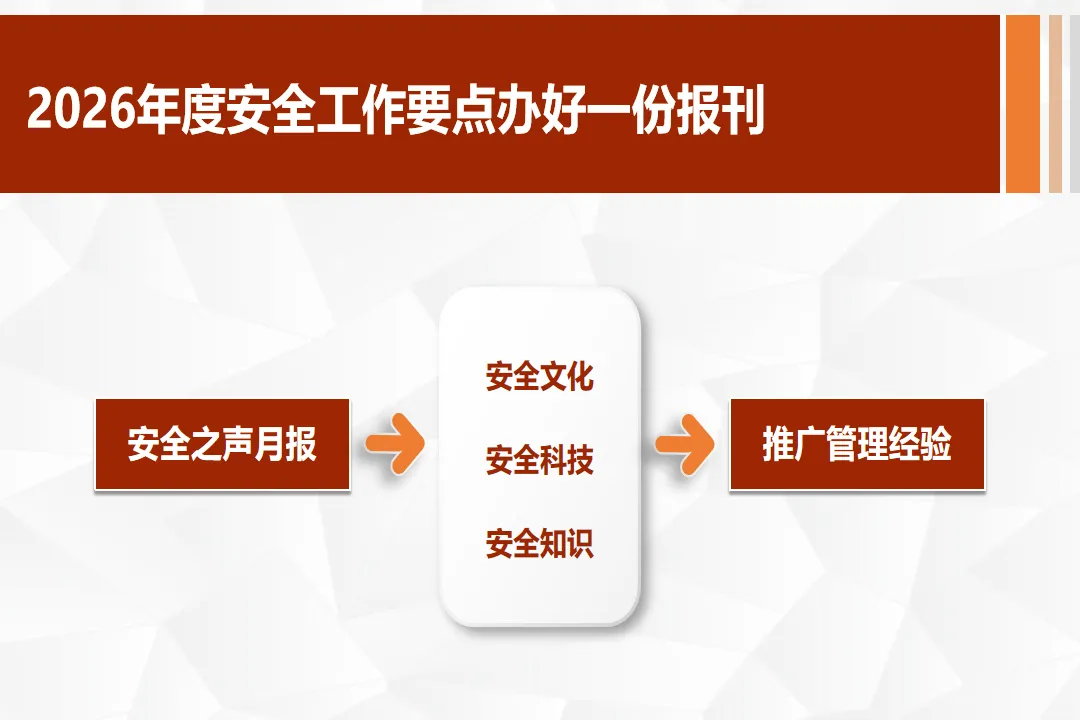 2026年度安全工作要点办好一份报刊

安全之声月报

安全文化

安全科技

安全知识

推广管理经验